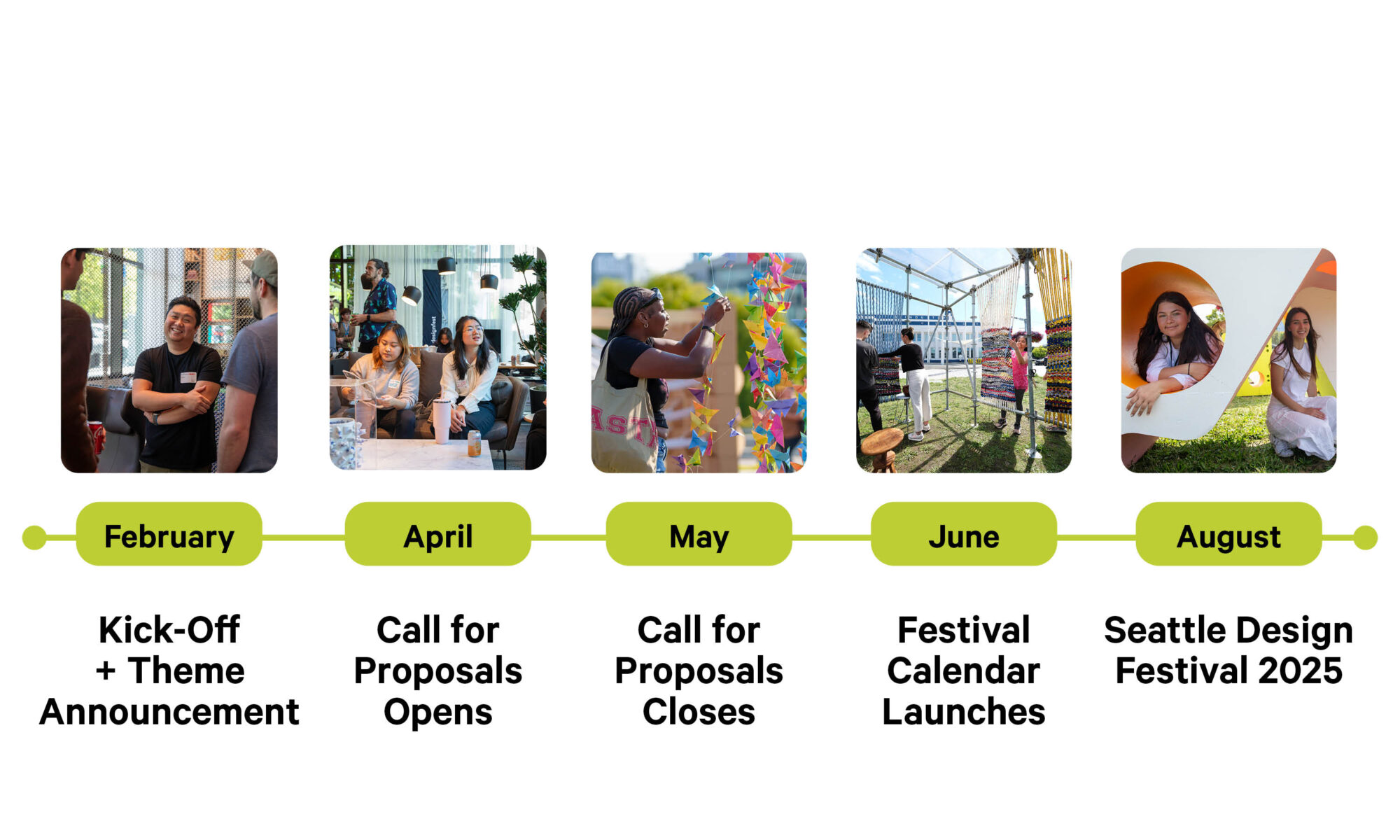 February

Kick-Off + Theme Announcement

April

Call for Proposals Opens

May

Call for Proposals Closes

June

Festival Calendar Launches

August

Seattle Design Festival 2025